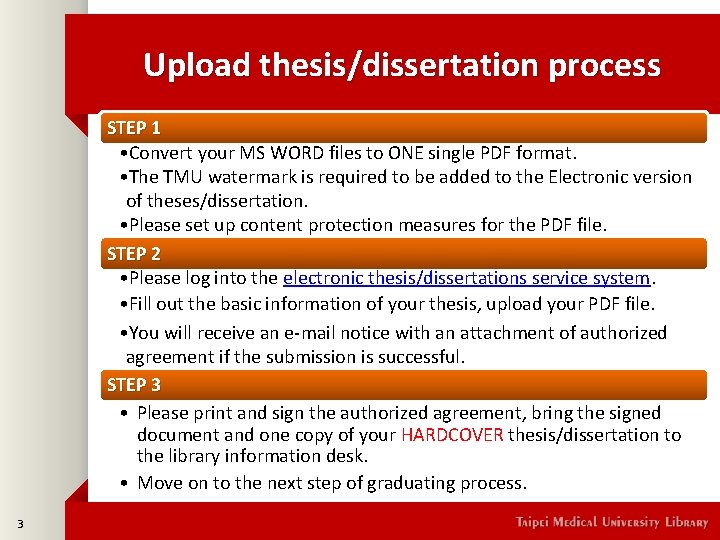 Upload thesis/dissertation process

STEP 1

•Convert your MS WORD files to ONE single PDF format.

•The TMU watermark is required to be added to the Electronic version of theses/dissertation.

•Please set up content protection measures for the PDF file.

STEP 2

•Please log into the electronic thesis/dissertations service system.

•Fill out the basic information of your thesis, upload your PDF file.

•You will receive an e-mail notice with an attachment of authorized agreement if the submission is successful.

STEP 3

• Please print and sign the authorized agreement, bring the signed document and one copy of your HARDCOVER thesis/dissertation to the library information desk.

• Move on to the next step of graduating process.

3

Taipei Medical University Library